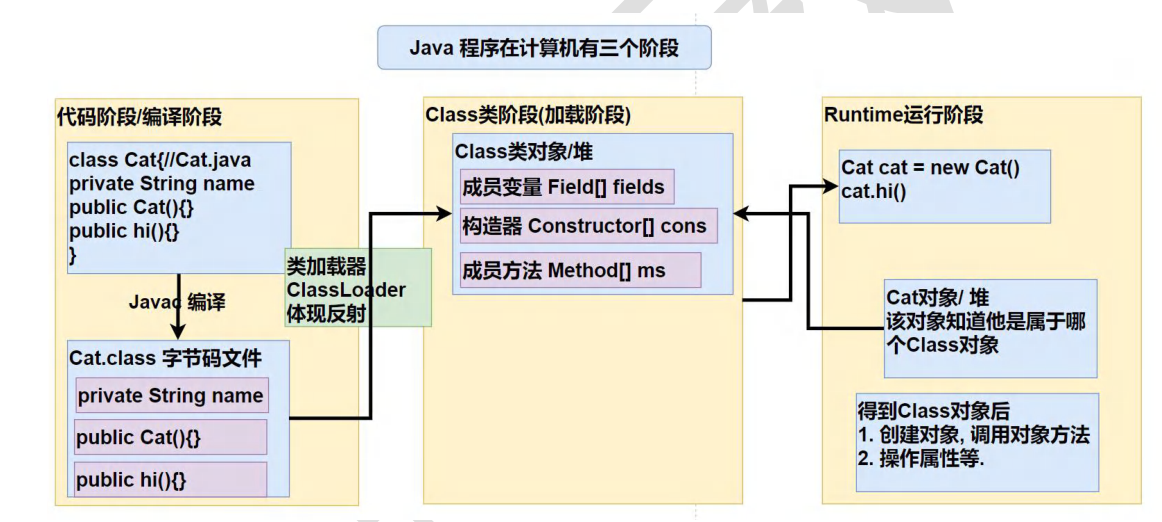 Java 程序在计算机有三个阶段

代码阶段/编译阶段

class Cat{//Cat.java
private String name
public Cat(){}
public hi(){}
}

Javac 编译

Cat.class 字节码文件

private String name

public Cat(){}

public hi(){}

类加载器
ClassLoader
体现反射

Class类阶段(加载阶段)

Class类对象/堆

成员变量 Field[] fields

构造器 Constructor[] cons

成员方法 Method[] ms

Runtime运行阶段

Cat cat = new Cat()
cat.hi()

Cat对象/ 堆
该对象知道他是属于哪个Class对象

得到Class对象后
1. 创建对象, 调用对象方法
2. 操作属性等.